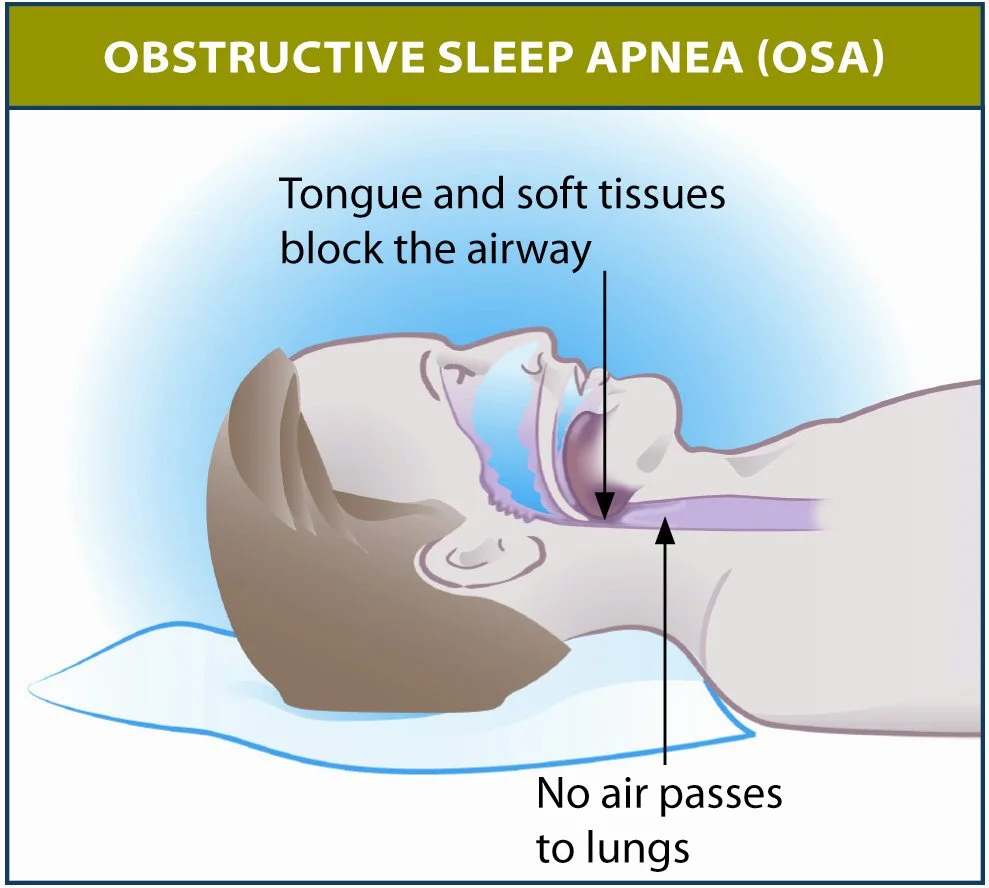 OBSTRUCTIVE SLEEP APNEA (OSA)

Tongue and soft tissues block the airway

No air passes to lungs